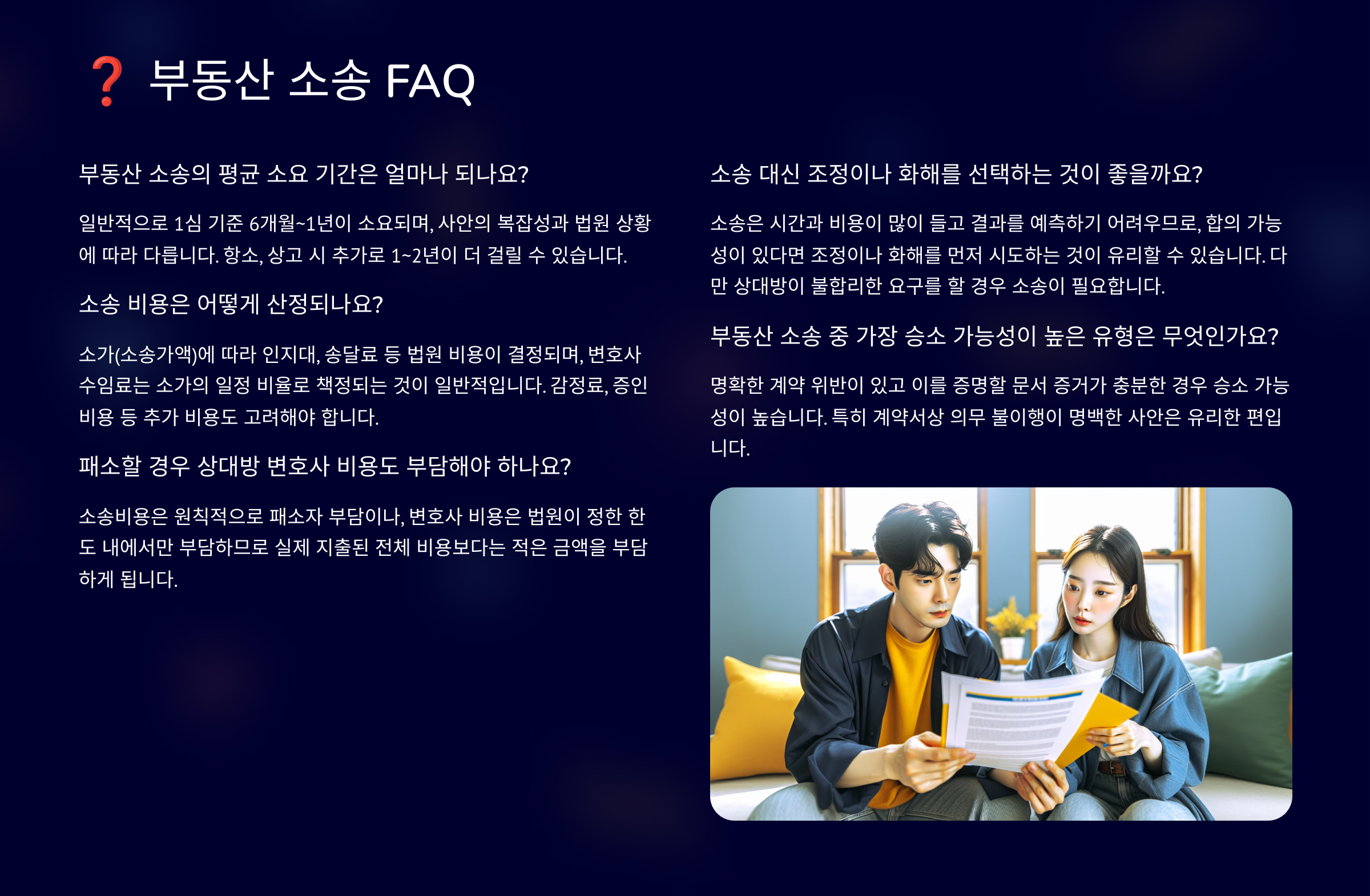 ❓ 부동산 소송 FAQ

부동산 소송의 평균 소요 기간은 얼마나 되나요?

일반적으로 1심 기준 6개월~1년이 소요되며, 사안의 복잡성과 법원 상황에 따라 다릅니다. 항소, 상고 시 추가로 1~2년이 더 걸릴 수 있습니다.

소송 비용은 어떻게 산정되나요?

소가(소송가액)에 따라 인지대, 송달료 등 법원 비용이 결정되며, 변호사 수임료는 소가의 일정 비율로 책정되는 것이 일반적입니다. 감정료, 증인 비용 등 추가 비용도 고려해야 합니다.

패소할 경우 상대방 변호사 비용도 부담해야 하나요?

소송비용은 원칙적으로 패소자 부담이나, 변호사 비용은 법원이 정한 한도 내에서만 부담하므로 실제 지출된 전체 비용보다는 적은 금액을 부담하게 됩니다.

소송 대신 조정이나 화해를 선택하는 것이 좋을까요?

소송은 시간과 비용이 많이 들고 결과를 예측하기 어려우므로, 합의 가능성이 있다면 조정이나 화해를 먼저 시도하는 것이 유리할 수 있습니다. 다만 상대방이 불합리한 요구를 할 경우 소송이 필요합니다.

부동산 소송 중 가장 승소 가능성이 높은 유형은 무엇인가요?

명확한 계약 위반이 있고 이를 증명할 문서 증거가 충분한 경우 승소 가능성이 높습니다. 특히 계약서상 의무 불이행이 명백한 사안은 유리한 편입니다.